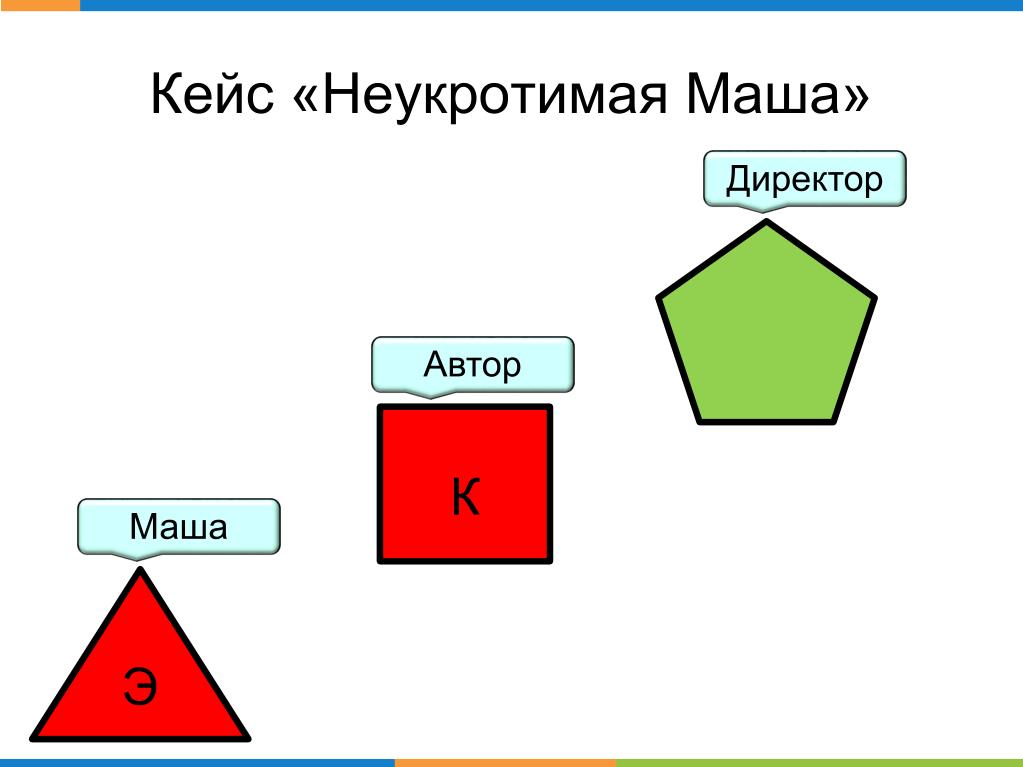 Кейс «Неукротимая Маша»

Директор

Автор

К

Маша

Э